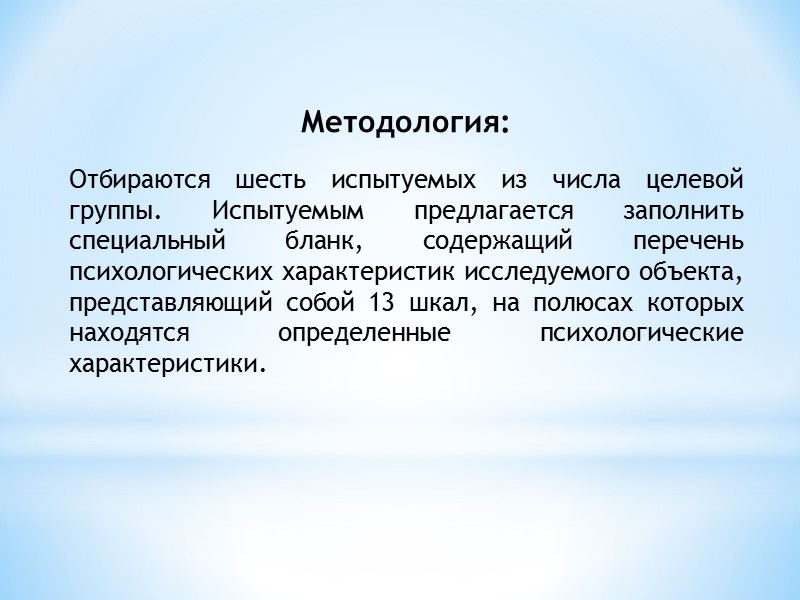 Методология:

Отбираются шесть испытуемых из числа целевой группы. Испытуемым предлагается заполнить специальный бланк, содержащий перечень психологических характеристик исследуемого объекта, представляющий собой 13 шкал, на полюсах которых находятся определенные психологические характеристики.